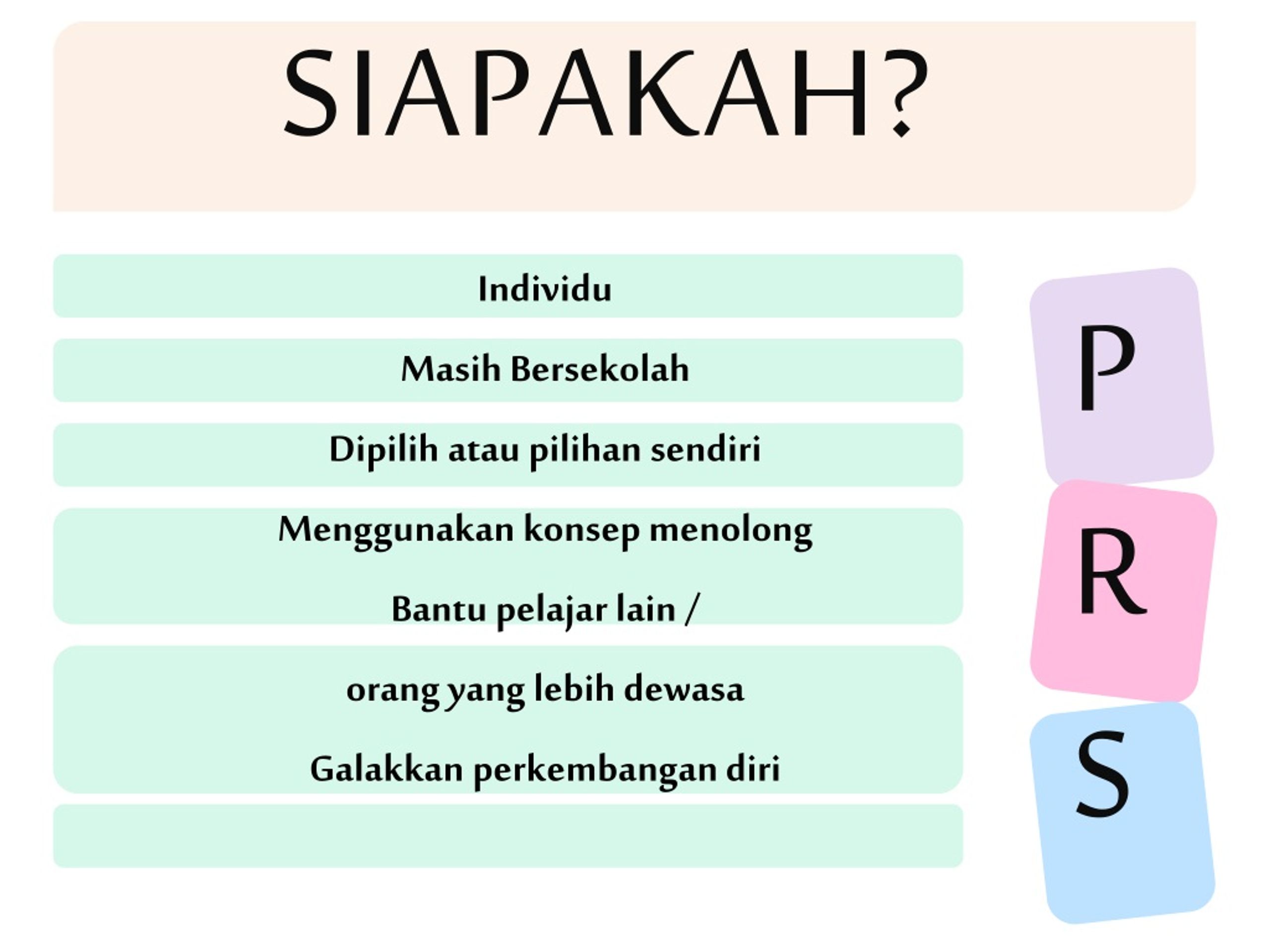 SIAPAKAH?

Individu

Masih Bersekolah

Dipilih atau pilihan sendiri

Menggunakan konsep menolong

Bantu pelajar lain /

orang yang lebih dewasa

Galakkan perkembangan diri

P

R

S